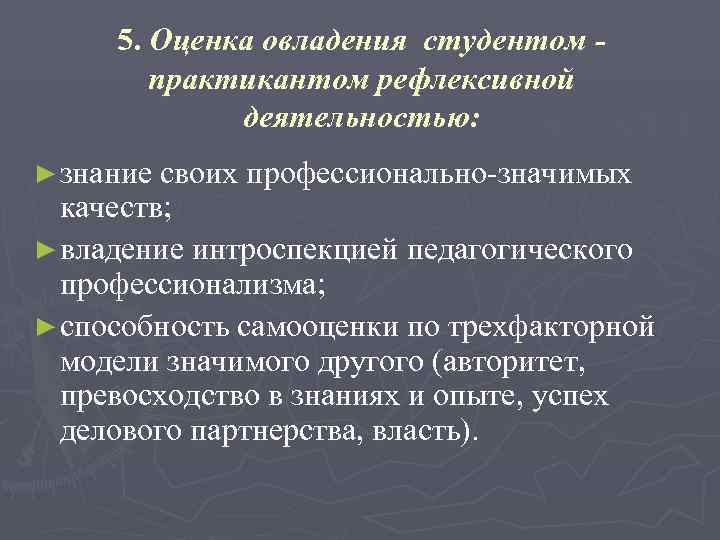 5. Оценка овладения студентом - практикантом рефлексивной деятельностью:

►знание своих профессионально-значимых качеств;

►владение интроспекцией педагогического профессионализма;

►способность самооценки по трехфакторной модели значимого другого (авторитет, превосходство в знаниях и опыте, успех делового партнерства, власть).